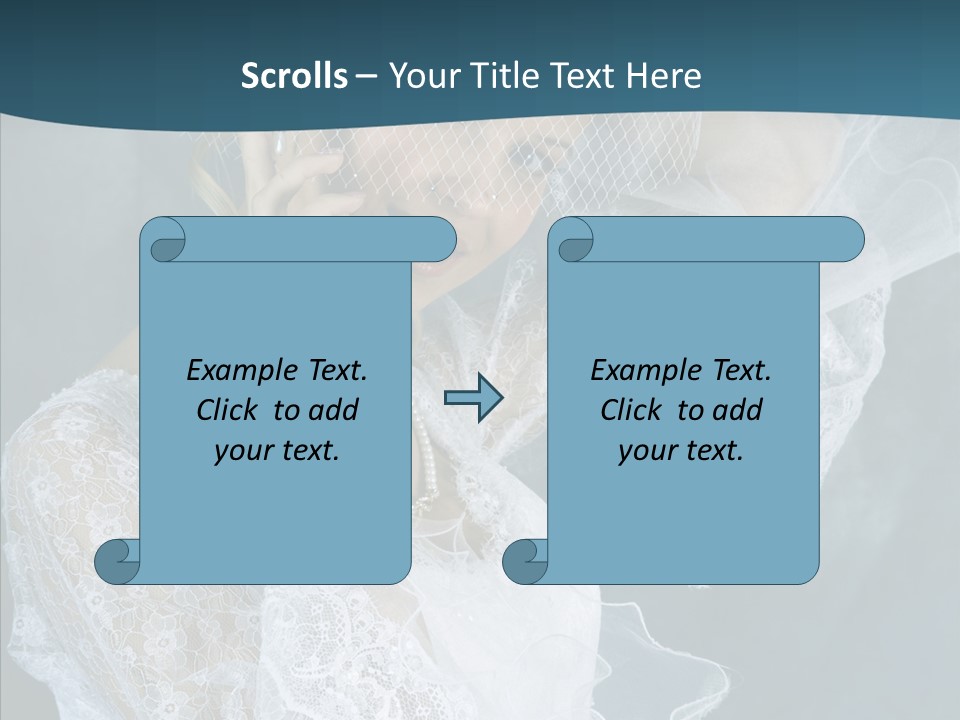 Scrolls – Your Title Text Here

Example Text. Click to add your text.

Example Text. Click to add your text.